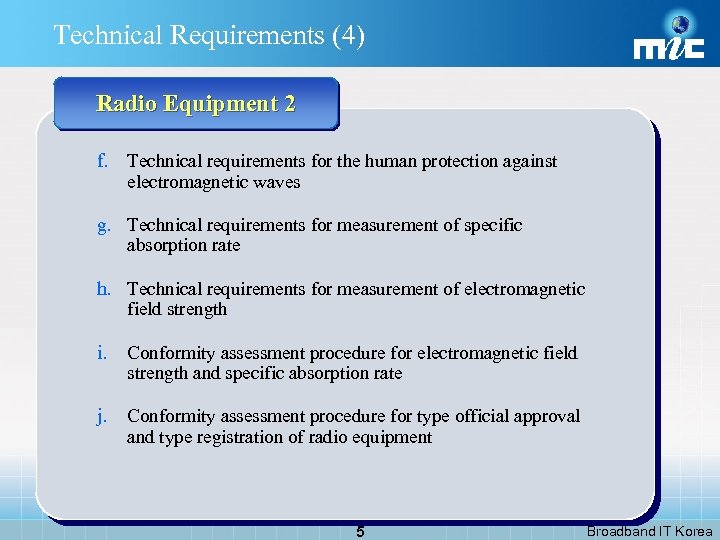 Technical Requirements (4)

mic

Radio Equipment 2

f. Technical requirements for the human protection against electromagnetic waves

g. Technical requirements for measurement of specific absorption rate

h. Technical requirements for measurement of electromagnetic field strength

i. Conformity assessment procedure for electromagnetic field strength and specific absorption rate

j. Conformity assessment procedure for type official approval and type registration of radio equipment

5

Broadband IT Korea